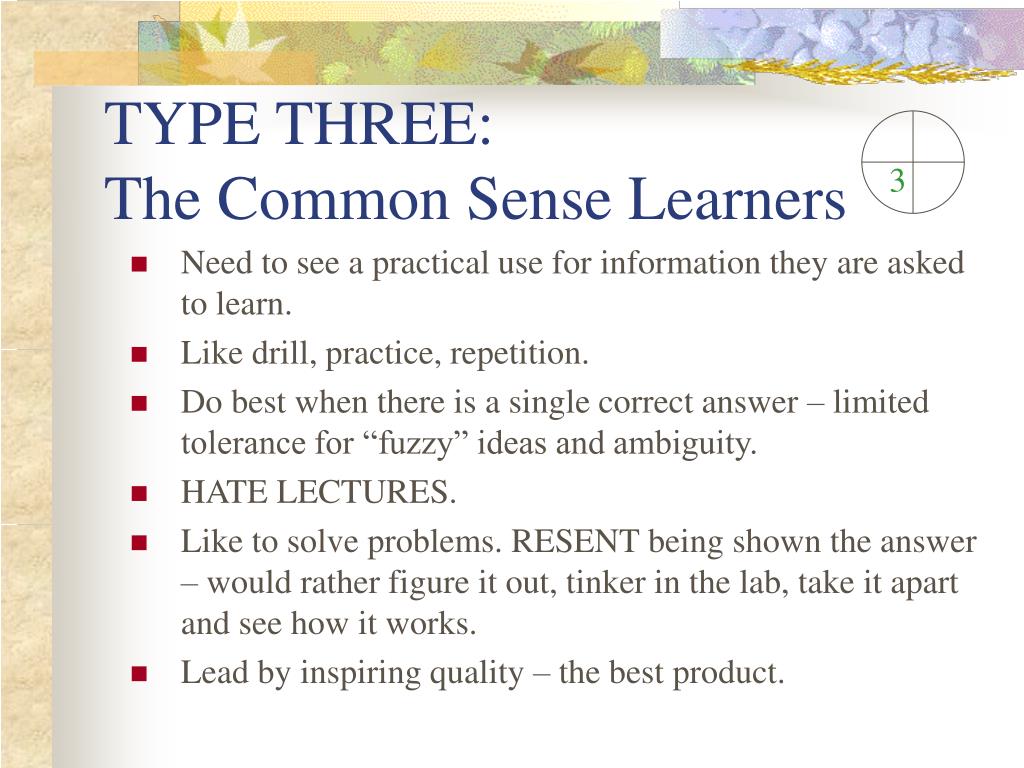 TYPE THREE:
The Common Sense Learners

3

- Need to see a practical use for information they are asked to learn.
- Like drill, practice, repetition.
- Do best when there is a single correct answer – limited tolerance for “fuzzy” ideas and ambiguity.
- HATE LECTURES.
- Like to solve problems. RESENT being shown the answer – would rather figure it out, tinker in the lab, take it apart and see how it works.
- Lead by inspiring quality – the best product.